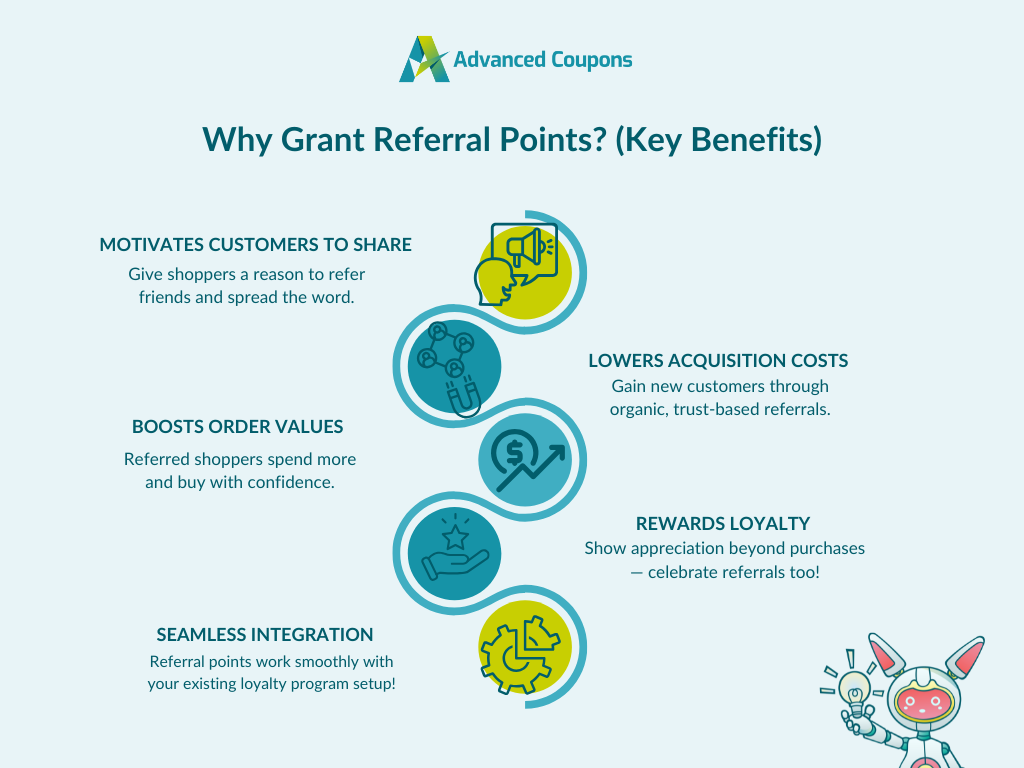 Advanced Coupons

Why Grant Referral Points? (Key Benefits)

MOTIVATES CUSTOMERS TO SHARE
Give shoppers a reason to refer friends and spread the word.

LOWERS ACQUISITION COSTS
Gain new customers through organic, trust-based referrals.

BOOSTS ORDER VALUES
Referred shoppers spend more and buy with confidence.

REWARDS LOYALTY
Show appreciation beyond purchases — celebrate referrals too!

SEAMLESS INTEGRATION
Referral points work smoothly with your existing loyalty program setup!